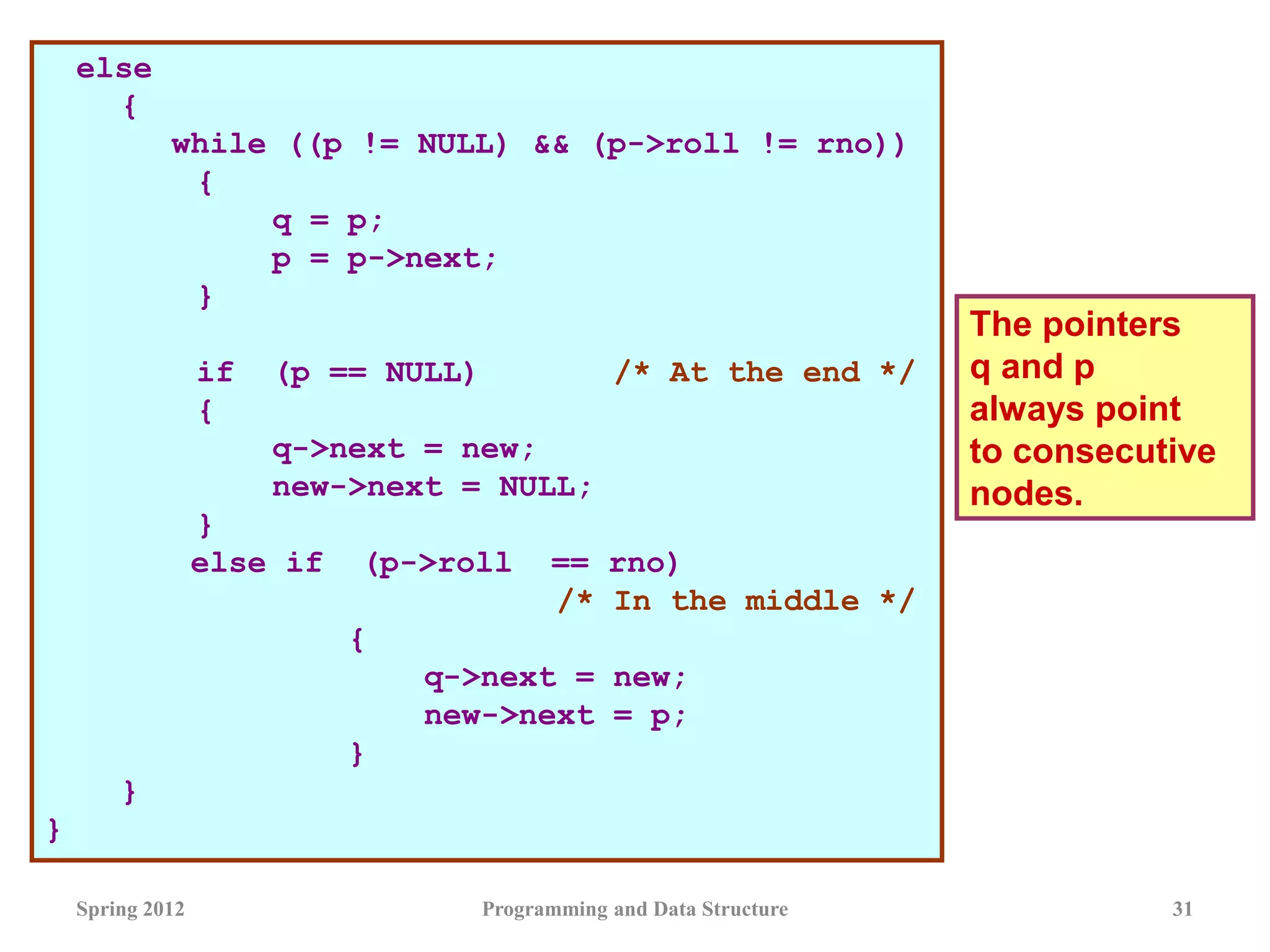 else
   {
      while ((p != NULL) && (p->roll != rno))
       {
           q = p;
           p = p->next;
       }

       if  (p == NULL)       /* At the end */
       {
           q->next = new;
           new->next = NULL;
       }
      else if  (p->roll  == rno)
                            /* In the middle */
                {
                    q->next = new;
                    new->next = p;
                }
   }
}

The pointers q and p always point to consecutive nodes.

Spring 2012

Programming and Data Structure

31